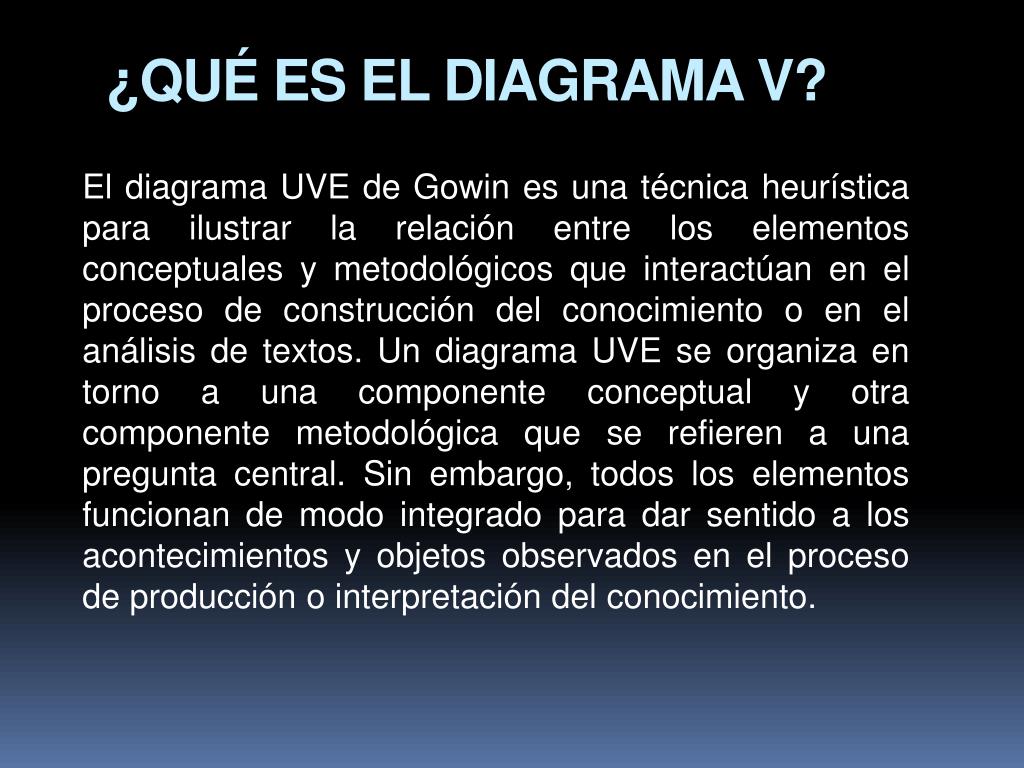 ¿QUÉ ES EL DIAGRAMA V?

El diagrama UVE de Gowin es una técnica heurística para ilustrar la relación entre los elementos conceptuales y metodológicos que interactúan en el proceso de construcción del conocimiento o en el análisis de textos. Un diagrama UVE se organiza en torno a una componente conceptual y otra componente metodológica que se refieren a una pregunta central. Sin embargo, todos los elementos funcionan de modo integrado para dar sentido a los acontecimientos y objetos observados en el proceso de producción o interpretación del conocimiento.